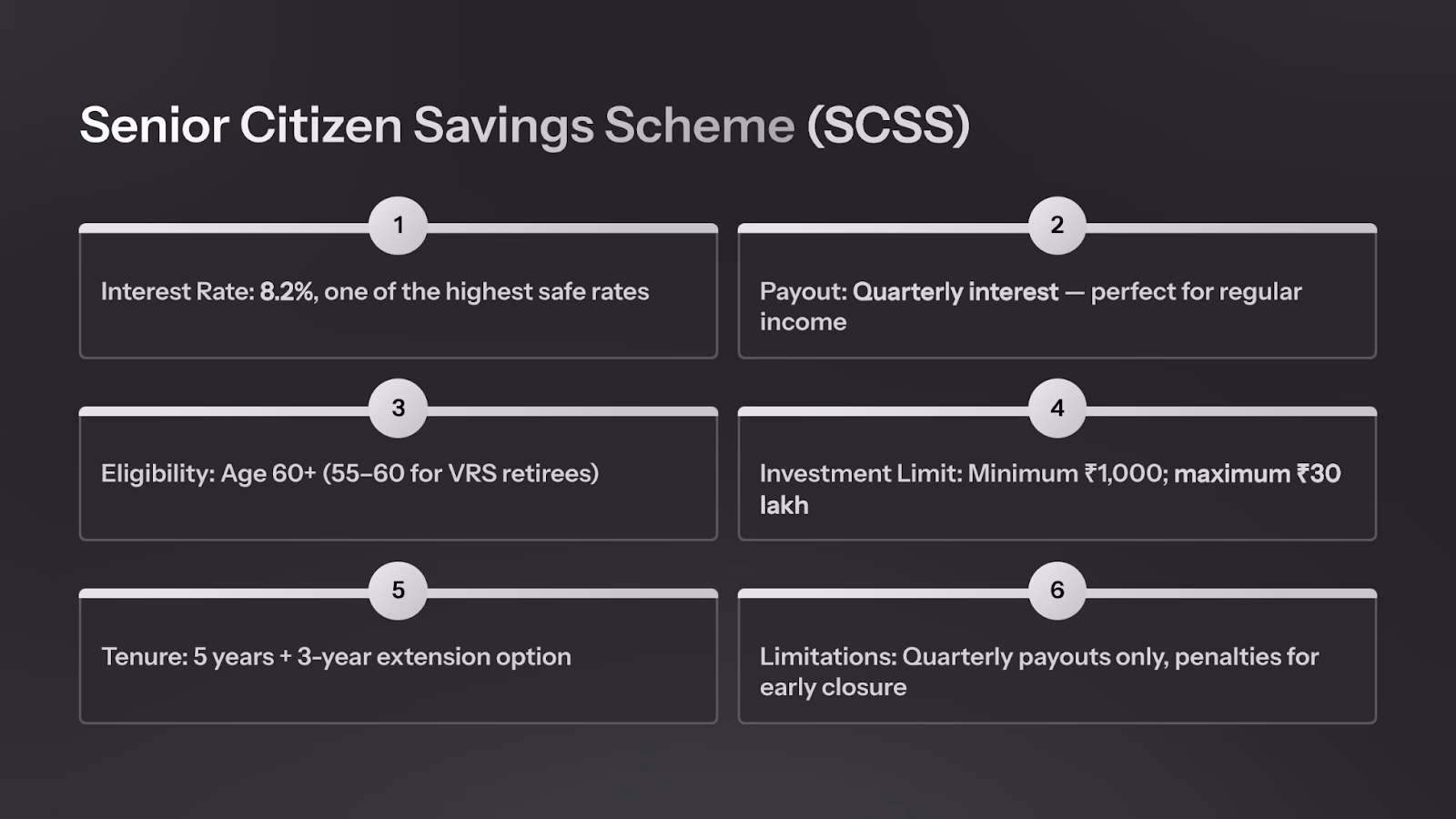 Senior Citizen Savings Scheme (SCSS)

1

Interest Rate: 8.2%, one of the highest safe rates

2

Payout: Quarterly interest — perfect for regular income

3

Eligibility: Age 60+ (55–60 for VRS retirees)

4

Investment Limit: Minimum ₹1,000; maximum ₹30 lakh

5

Tenure: 5 years + 3-year extension option

6

Limitations: Quarterly payouts only, penalties for early closure